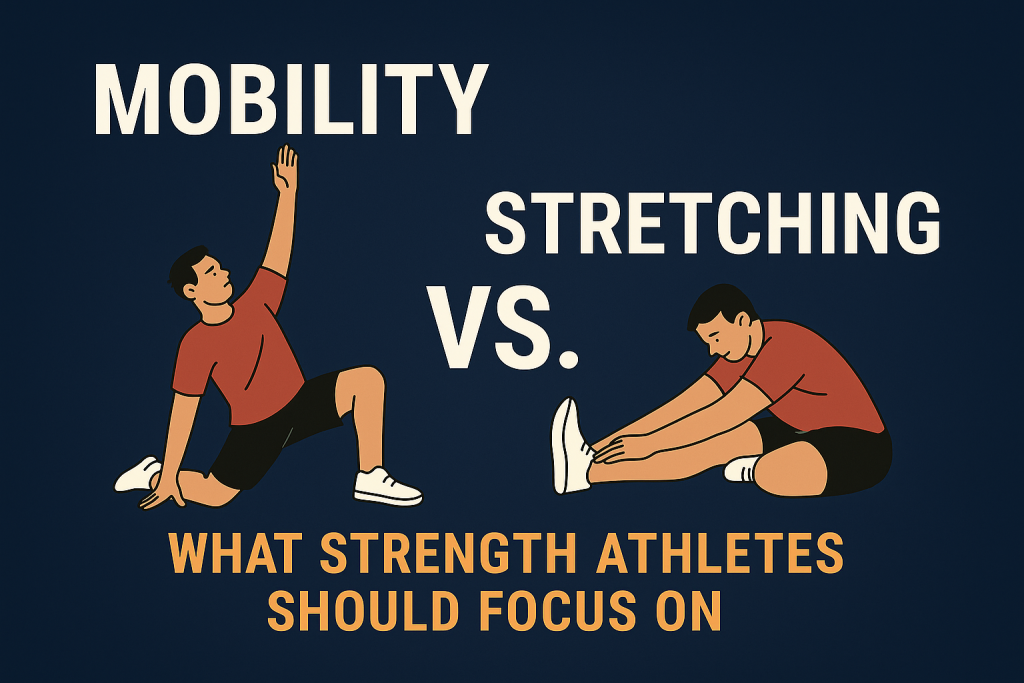 MOBILITY

STRETCHING

VS.

WHAT STRENGTH ATHLETES SHOULD FOCUS ON